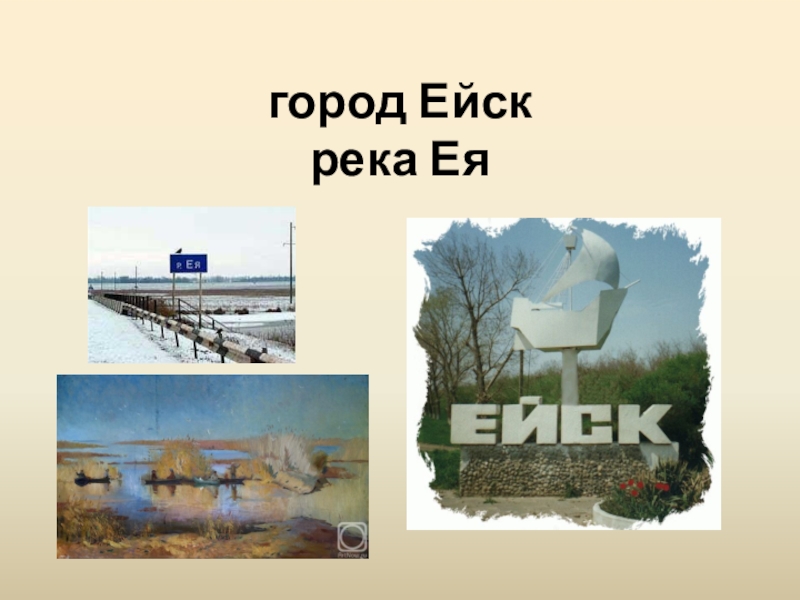 город Ейск
река Ея

р. Ея

ЕЙСК